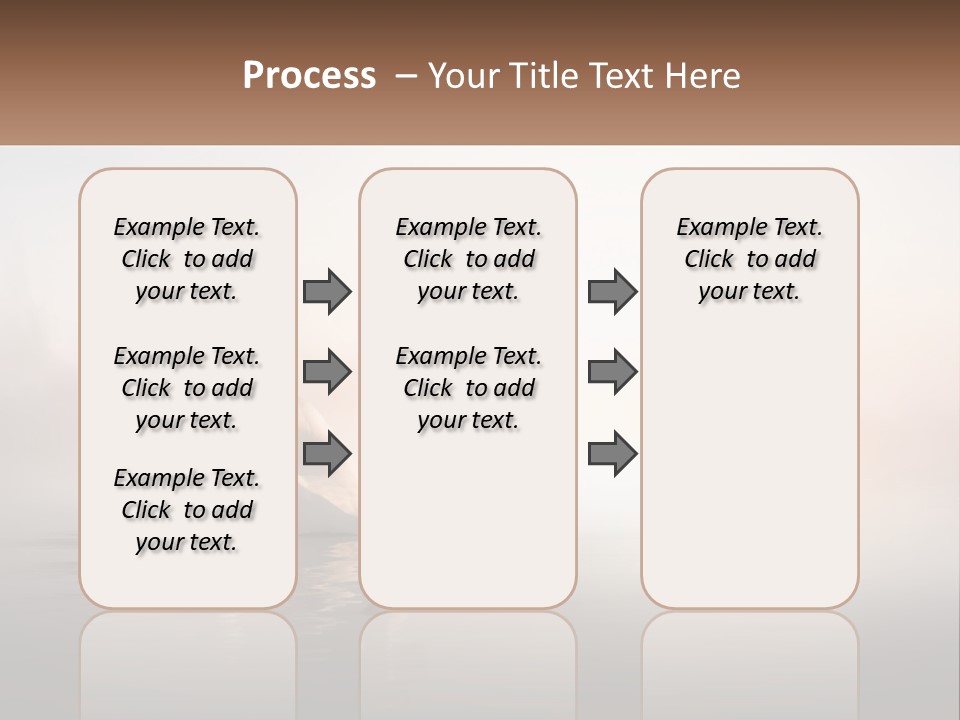 Process – Your Title Text Here

Example Text. Click to add your text.

Example Text. Click to add your text.

Example Text. Click to add your text.

Example Text. Click to add your text.

Example Text. Click to add your text.

Example Text. Click to add your text.